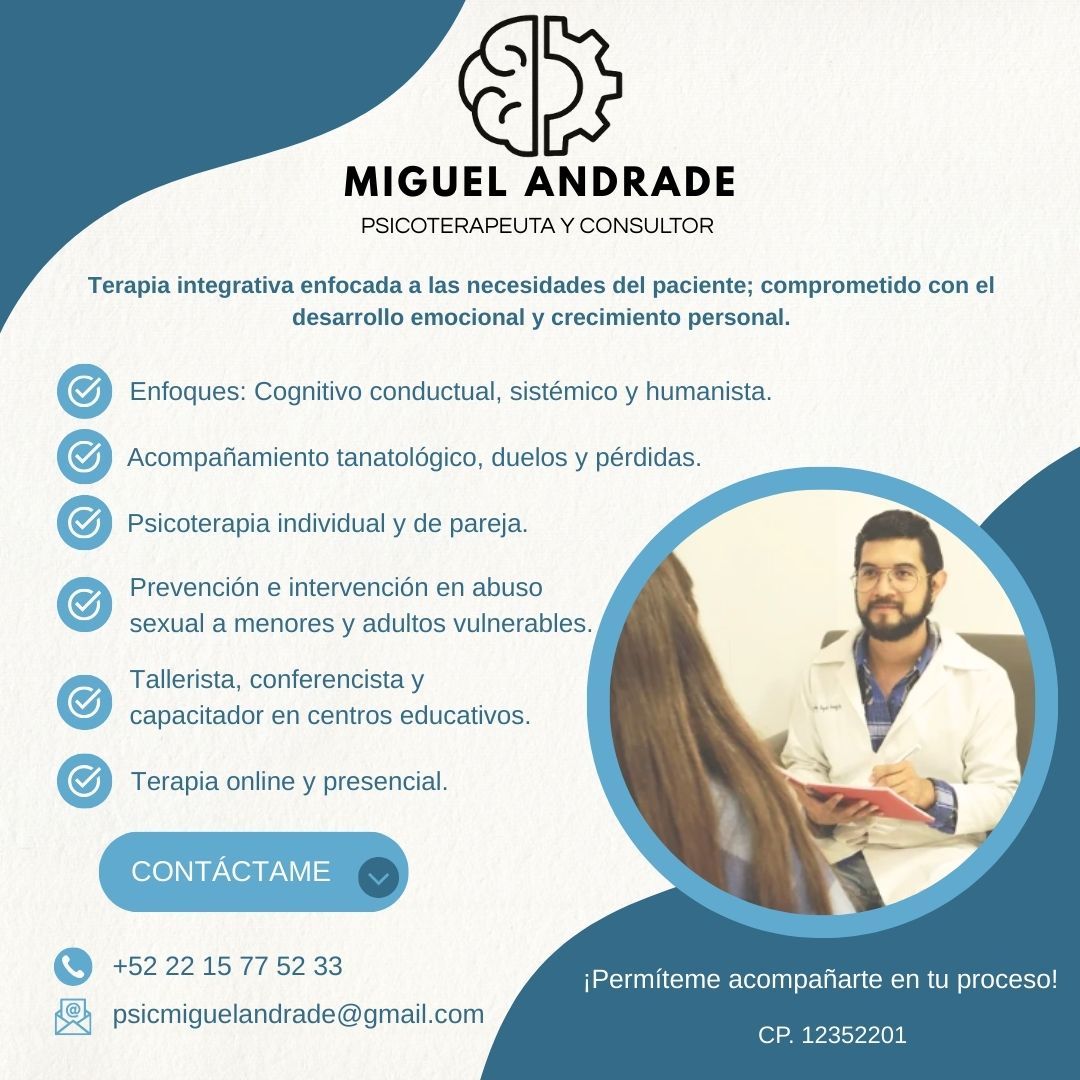 MIGUEL ANDRADE
PSICOTERAPEUTA Y CONSULTOR

Terapia integrativa enfocada a las necesidades del paciente; comprometido con el desarrollo emocional y crecimiento personal.

Enfoques: Cognitivo conductual, sistémico y humanista.

Acompañamiento tanatológico, duelos y pérdidas.

Psicoterapia individual y de pareja.

Prevención e intervención en abuso sexual a menores y adultos vulnerables.

Tallerista, conferencista y capacitador en centros educativos.

Terapia online y presencial.

CONTÁCTAME

+52 22 15 77 52 33

psicmiguelandrade@gmail.com

¡Permíteme acompañarte en tu proceso!

CP. 12352201